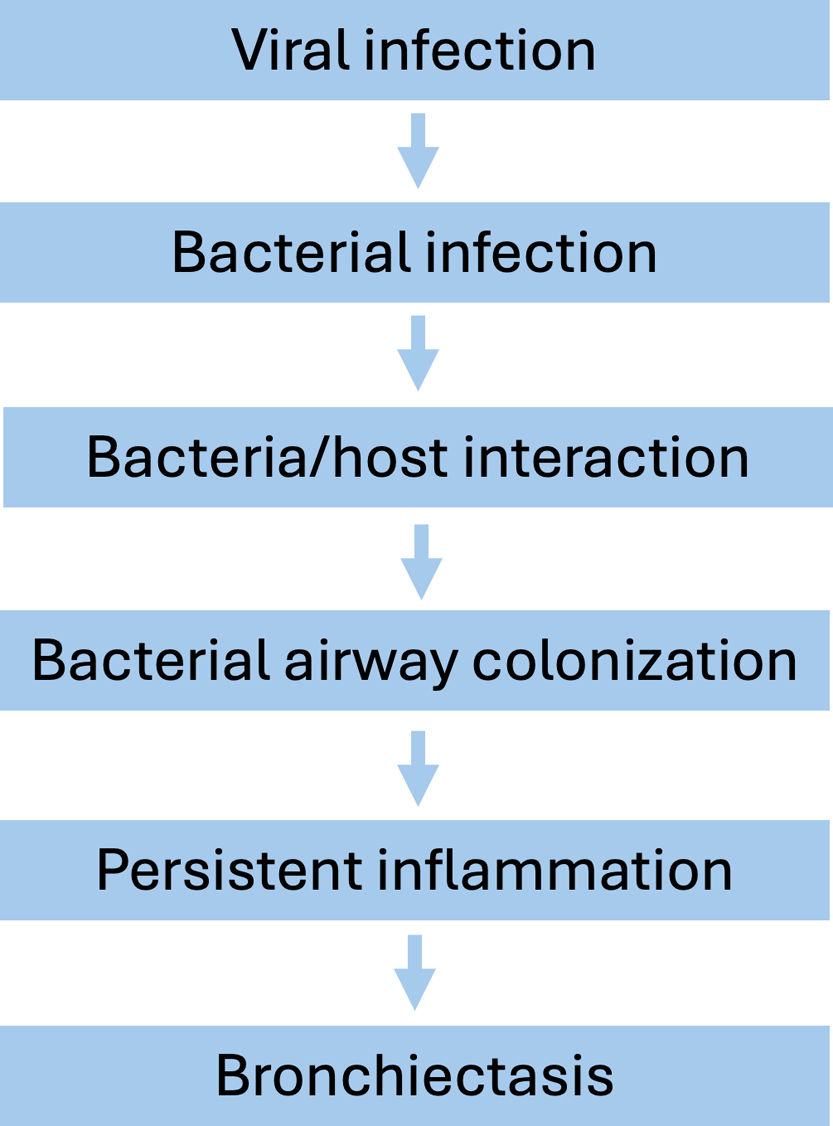 Viral infection

Bacterial infection

Bacteria/host interaction

Bacterial airway colonization

Persistent inflammation

Bronchiectasis